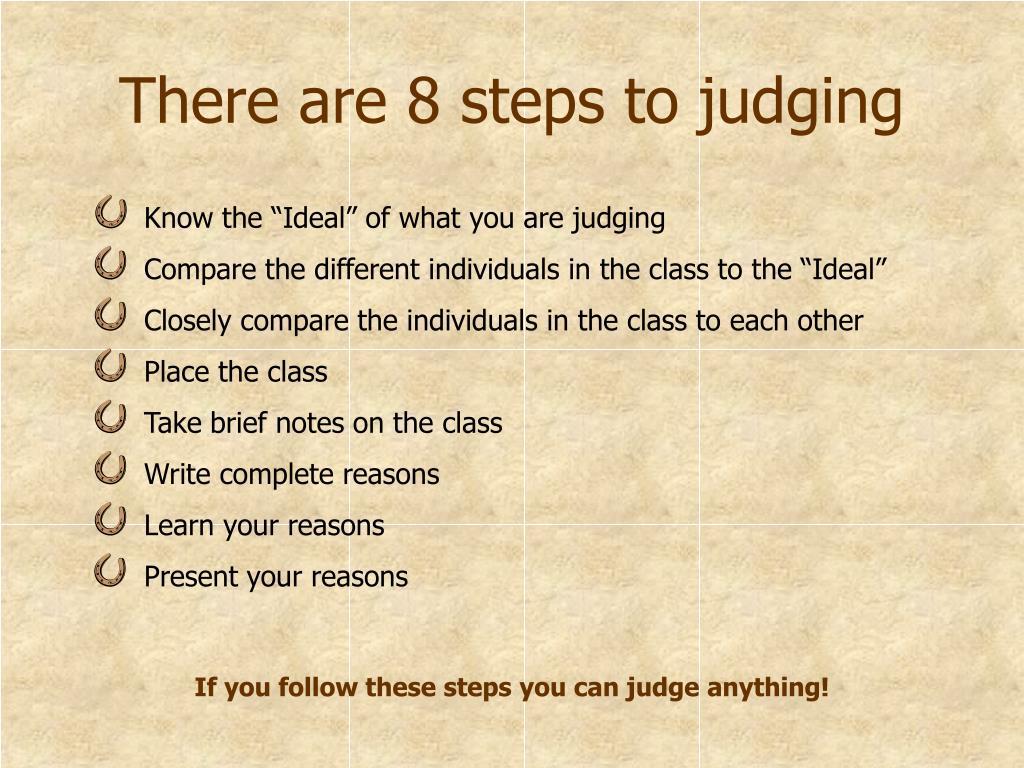 There are 8 steps to judging

Know the “Ideal” of what you are judging
Compare the different individuals in the class to the “Ideal”
Closely compare the individuals in the class to each other
Place the class
Take brief notes on the class
Write complete reasons
Learn your reasons
Present your reasons

If you follow these steps you can judge anything!